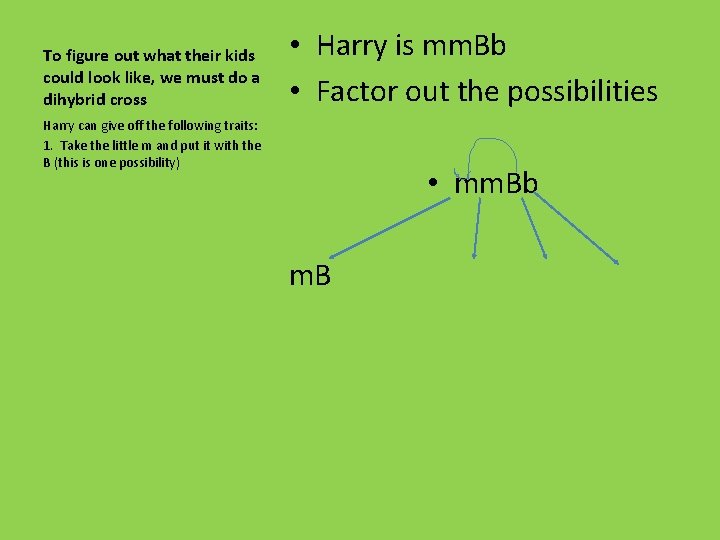 To figure out what their kids could look like, we must do a dihybrid cross

Harry can give off the following traits:
1. Take the little m and put it with the B (this is one possibility)

• Harry is mmBb
• Factor out the possibilities

• mmBb

mB